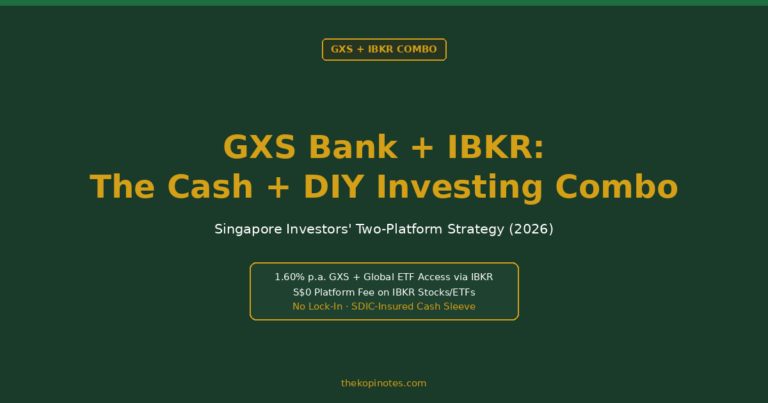 GXS + IBKR COMBO

GXS Bank + IBKR:
The Cash + DIY Investing Combo

Singapore Investors' Two-Platform Strategy (2026)

1.60% p.a. GXS + Global ETF Access via IBKR
S$0 Platform Fee on IBKR Stocks/ETFs
No Lock-In · SDIC-Insured Cash Sleeve

thekopinotes.com